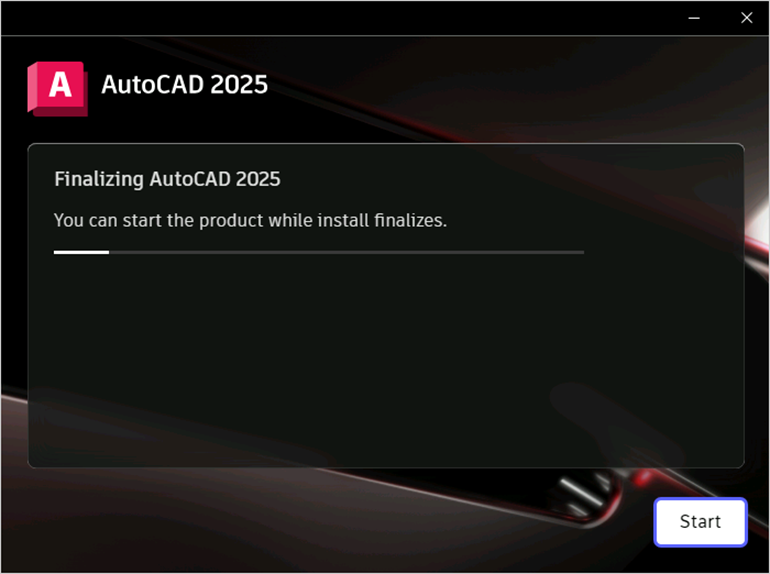 A AutoCAD 2025

Finalizing AutoCAD 2025

You can start the product while install finalizes.

Start